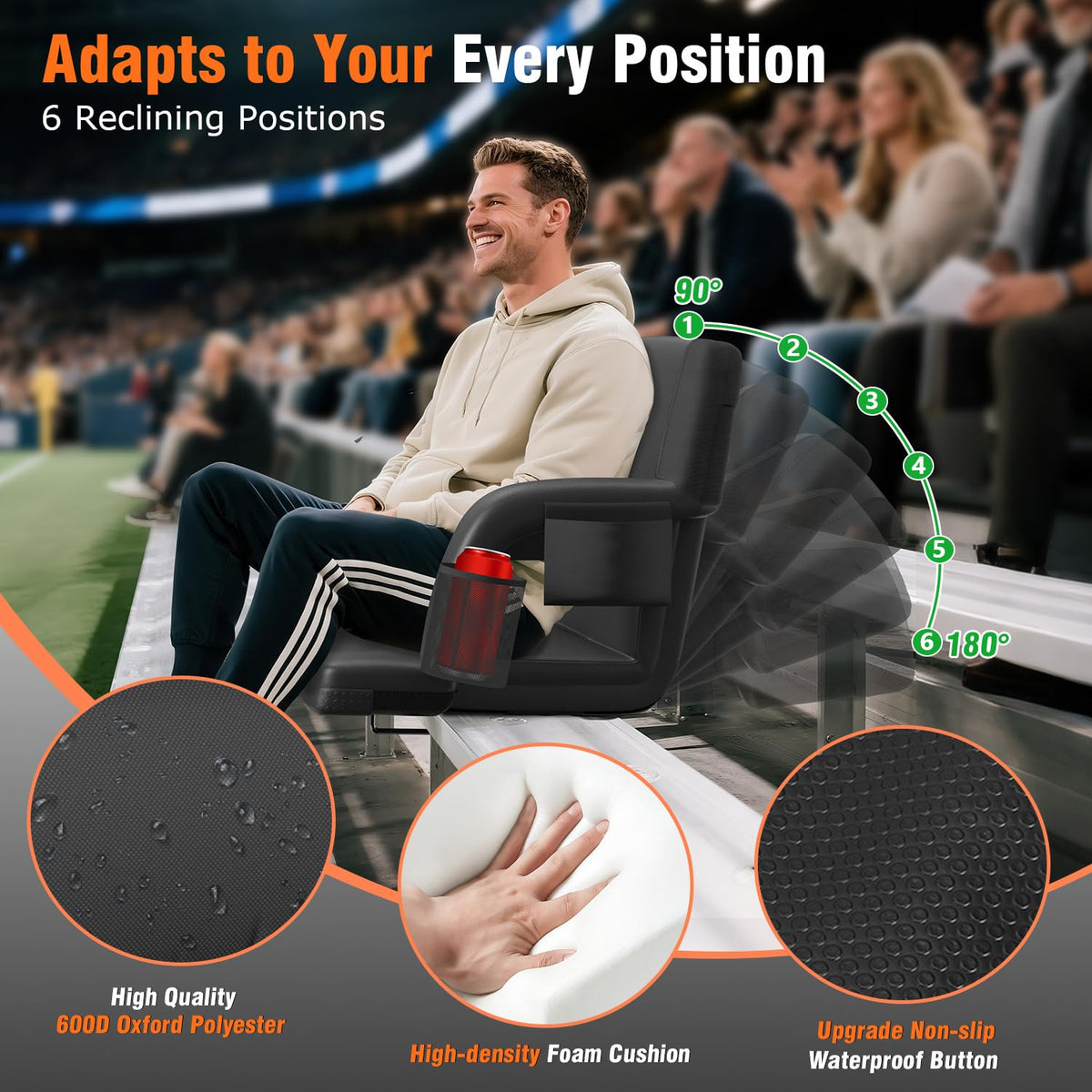 Adapts to Your Every Position
6 Reclining Positions

90°
1
2
3
4
5
6 180°

High Quality
600D Oxford Polyester

High-density Foam Cushion

Upgrade Non-slip
Waterproof Button